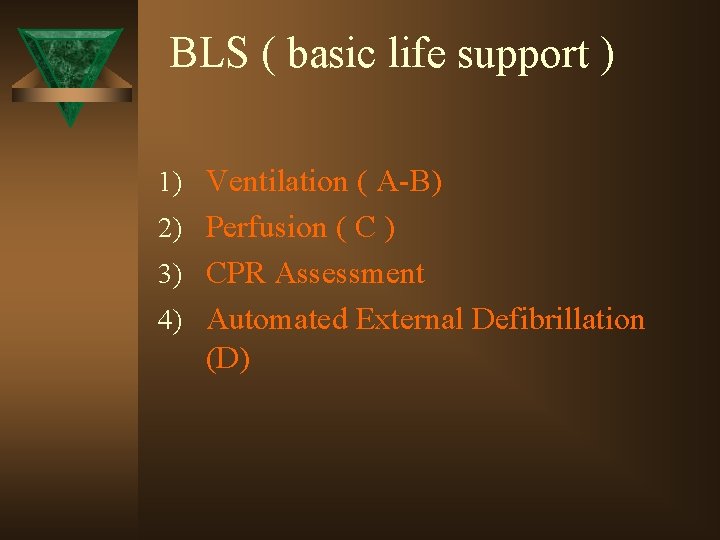 BLS ( basic life support )

1) Ventilation ( A-B)
2) Perfusion ( C )
3) CPR Assessment
4) Automated External Defibrillation (D)